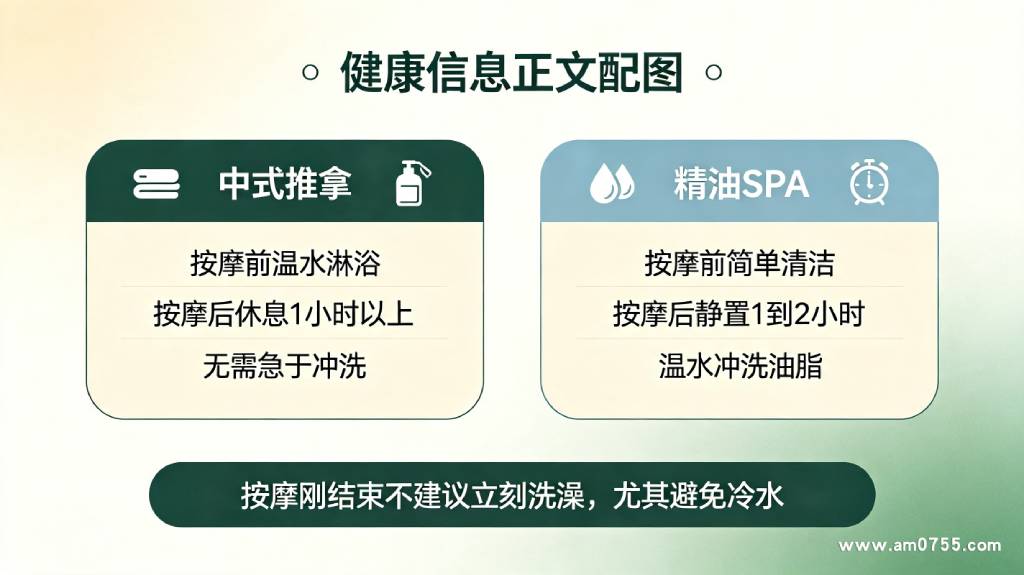 健康信息正文配图

中式推拿

按摩前温水淋浴

按摩后休息1小时以上

无需急于冲洗

精油SPA

按摩前简单清洁

按摩后静置1到2小时

温水冲洗油脂

按摩刚结束不建议立刻洗澡，尤其避免冷水

www.am0755.com